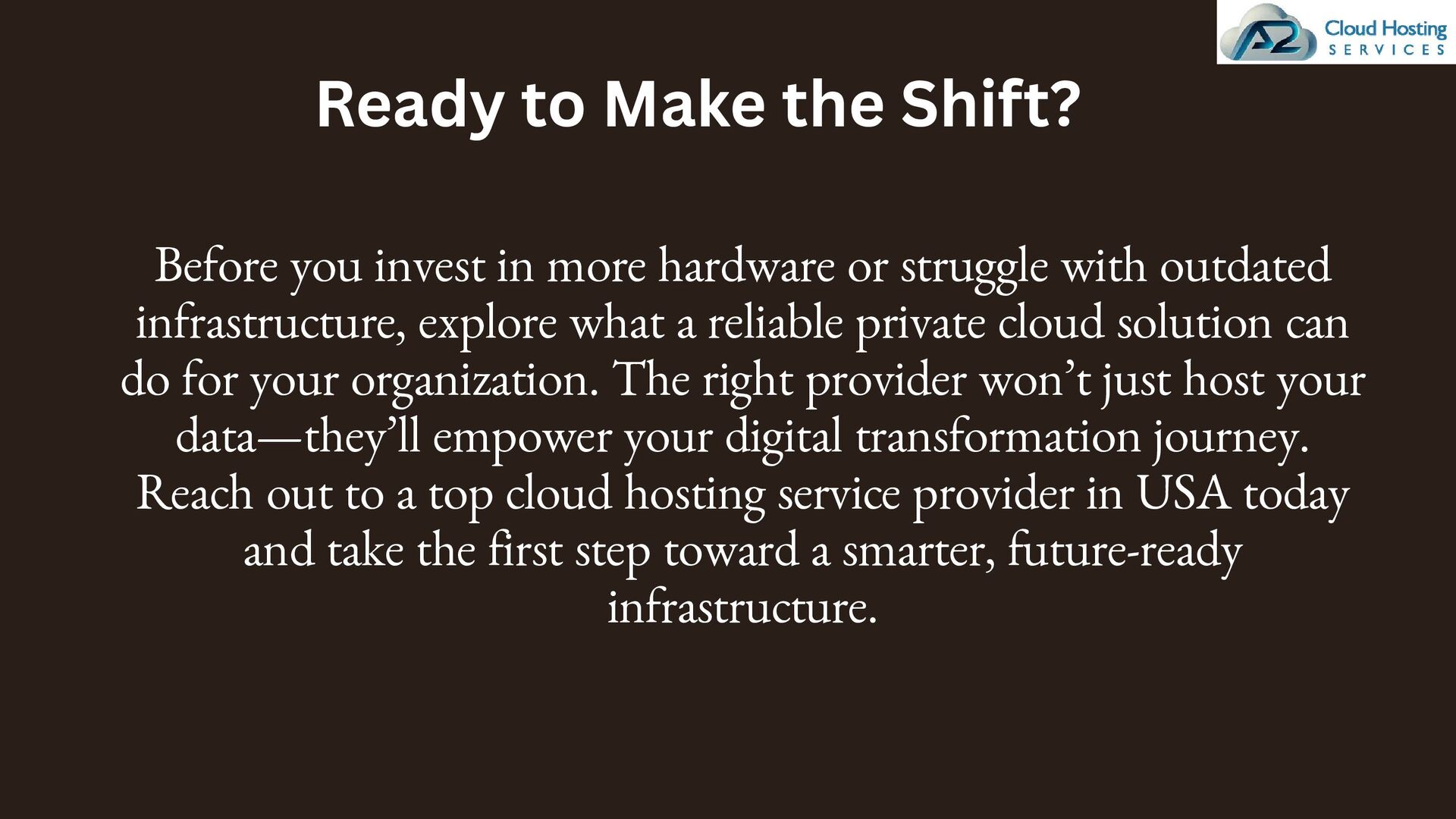 A2 Cloud Hosting SERVICES

Ready to Make the Shift?

Before you invest in more hardware or struggle with outdated infrastructure, explore what a reliable private cloud solution can do for your organization. The right provider won’t just host your data—they’ll empower your digital transformation journey. Reach out to a top cloud hosting service provider in USA today and take the first step toward a smarter, future-ready infrastructure.